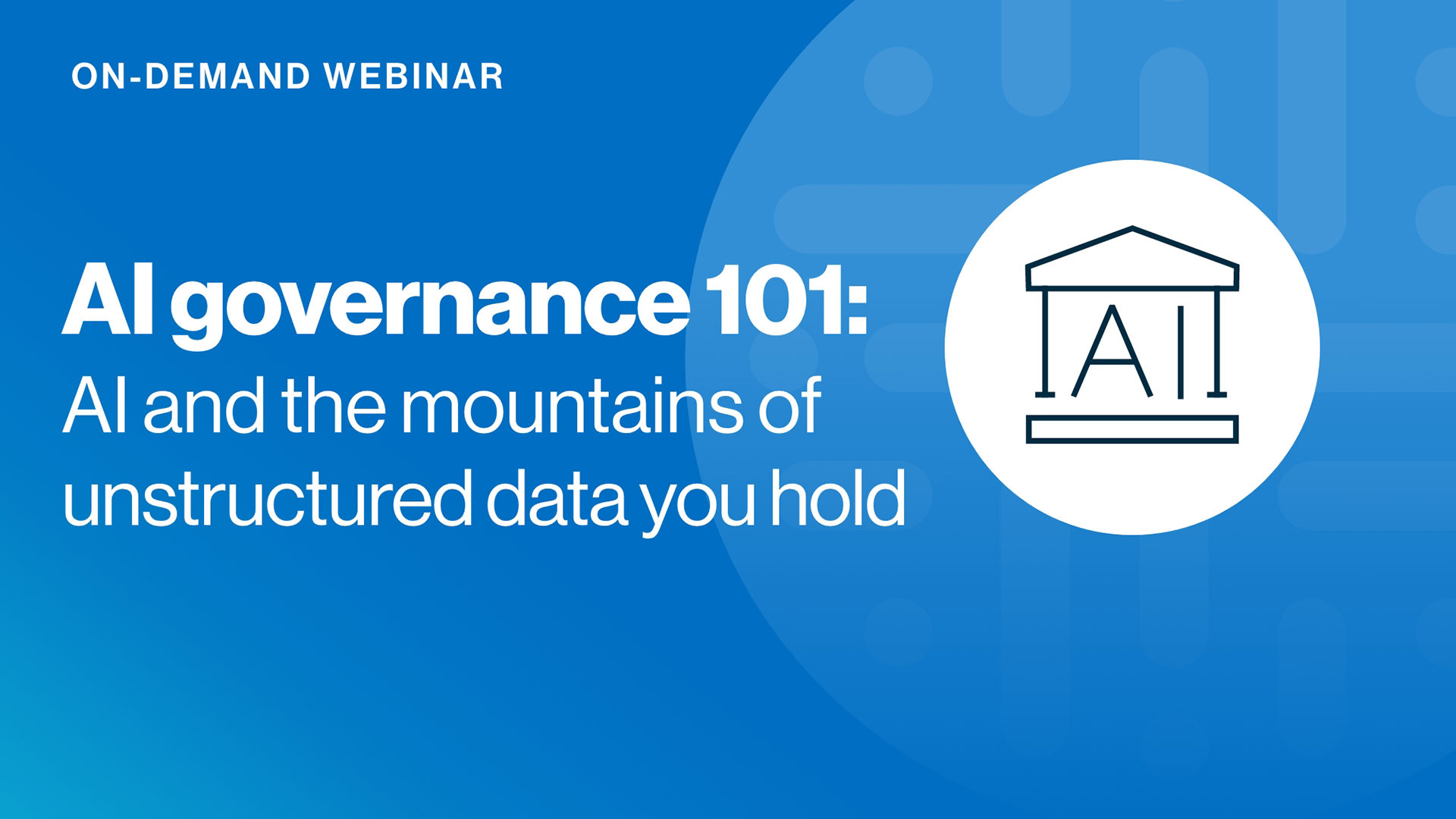 ON-DEMAND WEBINAR

AI governance 101:
AI and the mountains of unstructured data you hold

AI